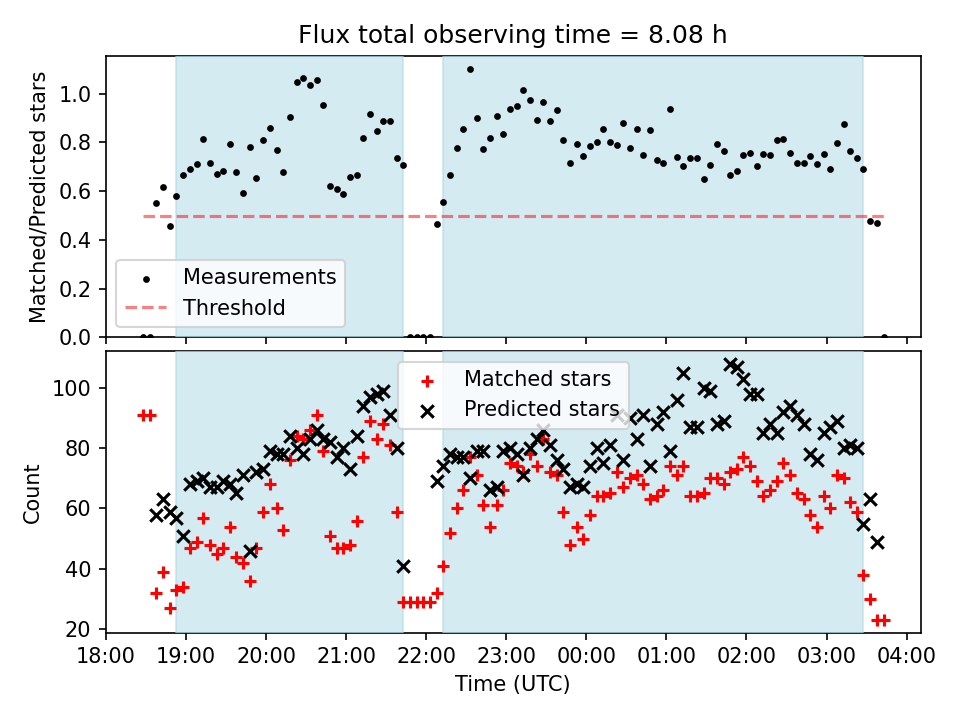 Flux total observing time = 8.08 h

Matched/Predicted stars

1.0
0.8
0.6
0.4
0.2
0.0

Measurements
Threshold

Count

100
80
60
40
20

Matched stars
Predicted stars

18:00
19:00
20:00
21:00
22:00
23:00
00:00
01:00
02:00
03:00
04:00

Time (UTC)